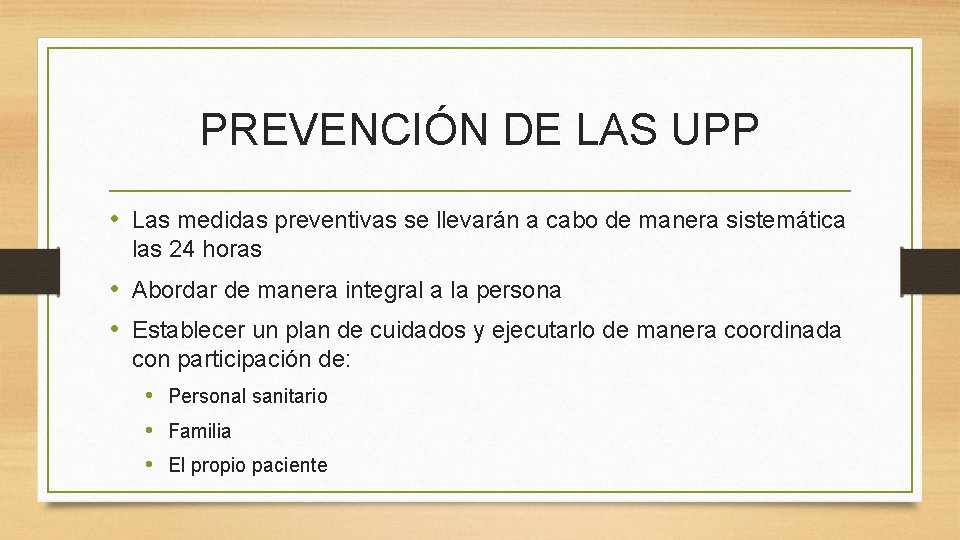 PREVENCIÓN DE LAS UPP

• Las medidas preventivas se llevarán a cabo de manera sistemática las 24 horas
• Abordar de manera integral a la persona
• Establecer un plan de cuidados y ejecutarlo de manera coordinada con participación de:
  • Personal sanitario
  • Familia
  • El propio paciente